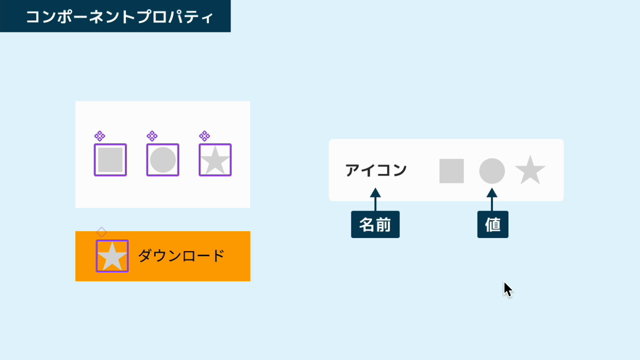 コンポーネントプロパティ

ダウンロード

アイコン

名前

値